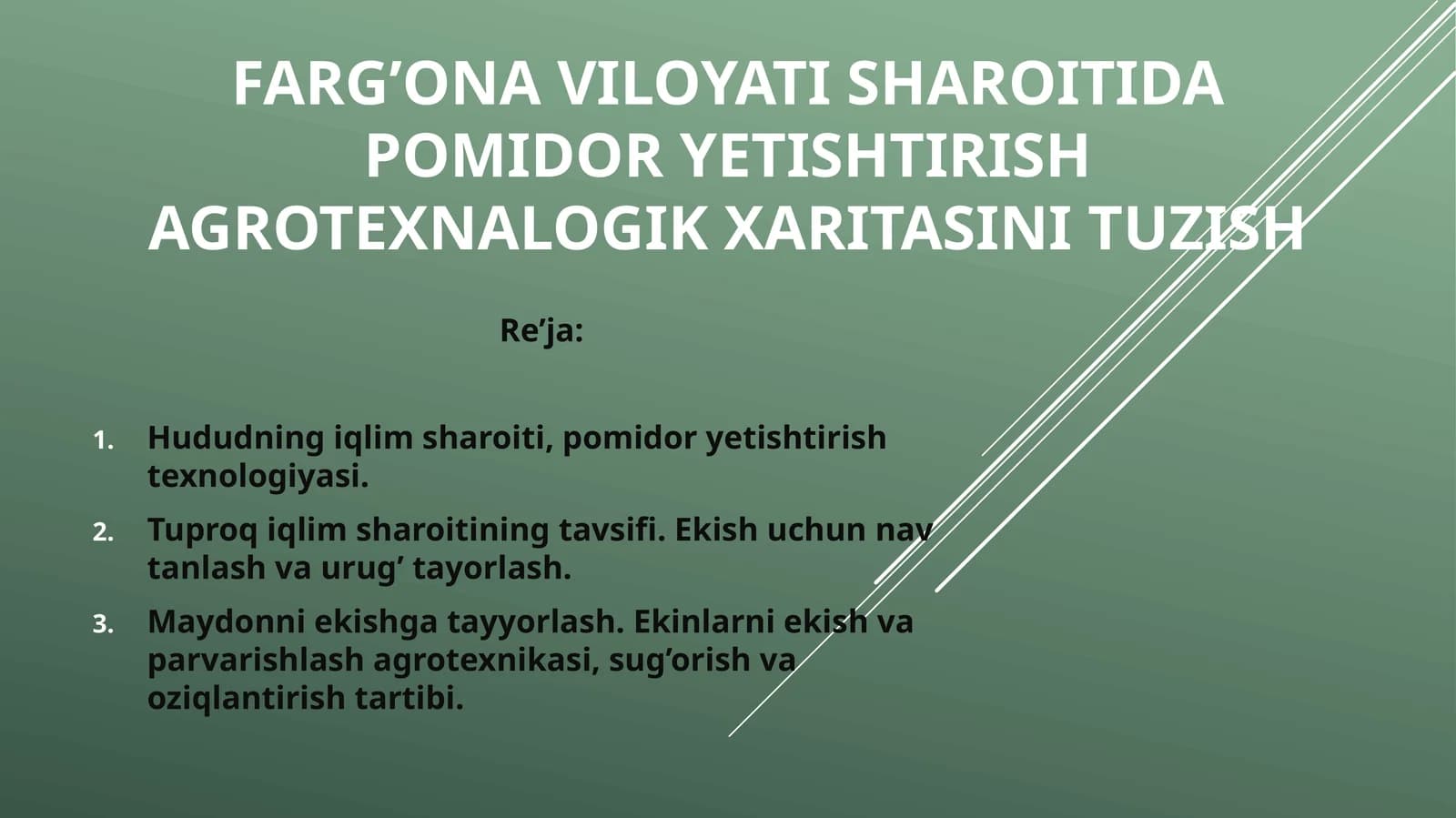 FARG’ONA VILOYATI SHAROITIDA POMIDOR YETISHTIRISH AGROTEXNALOGIK XARITASINI TUZISH

Re’ja:

1. Hududning iqlim sharoiti, pomidor yetishtirish texnologiyasi.
2. Tuproq iqlim sharoitining tavsifi. Ekish uchun nav tanlash va urug’ tayorlash.
3. Maydonni ekishga tayyorlash. Ekinlarni ekish va parvarishlash agrotexnikasi, sug’orish va oziqlantirish tartibi.